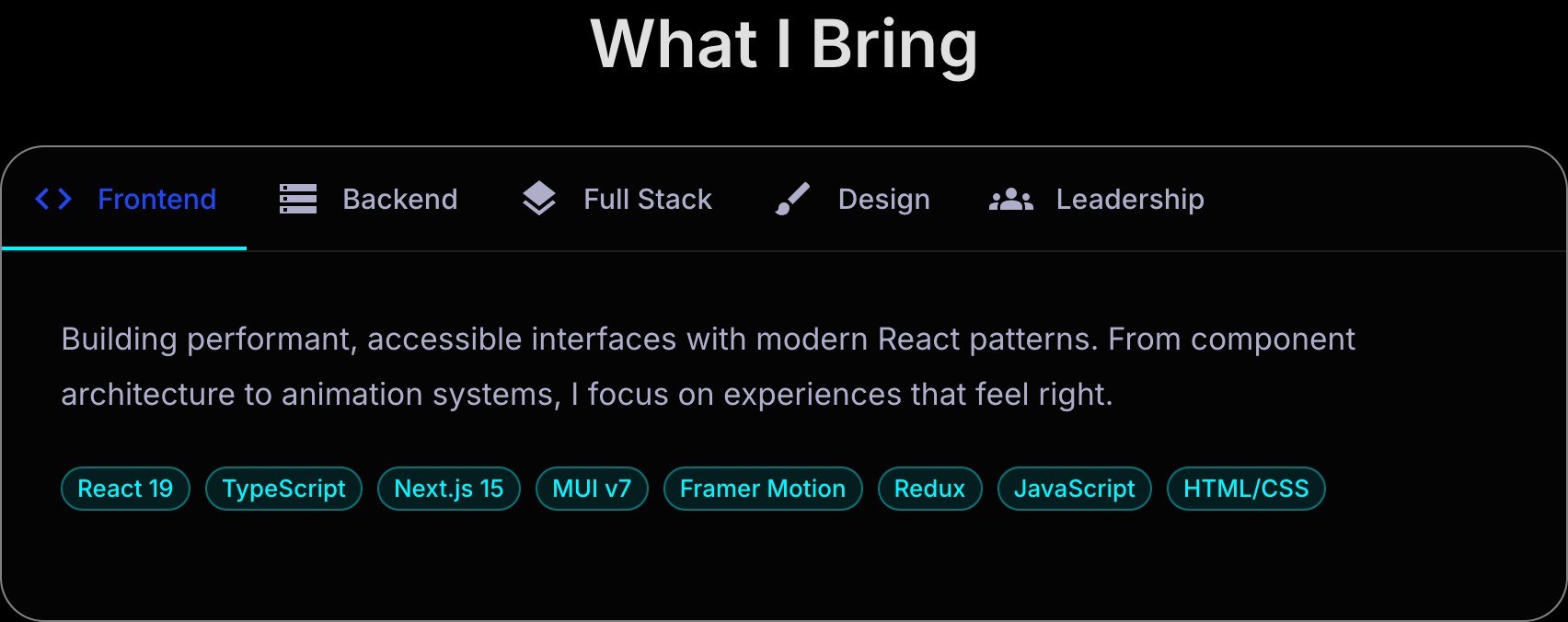 What I Bring

Frontend Backend Full Stack Design Leadership

Building performant, accessible interfaces with modern React patterns. From component architecture to animation systems, I focus on experiences that feel right.

React 19 TypeScript Next.js 15 MUI v7 Framer Motion Redux JavaScript HTML/CSS